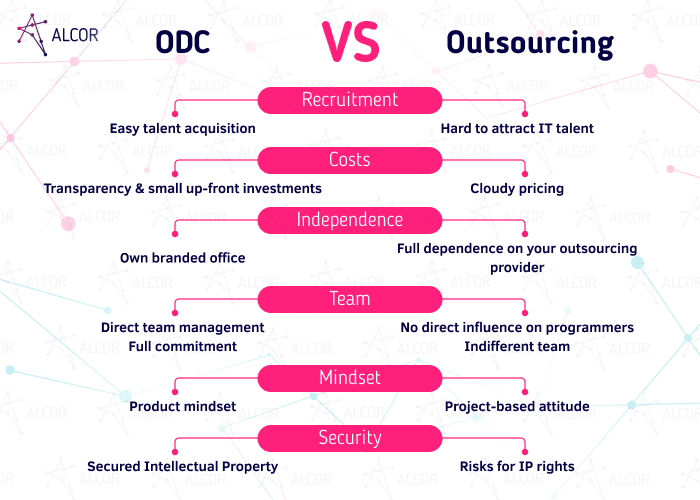 ALCOR

ODC VS Outsourcing

Recruitment

Easy talent acquisition

Hard to attract IT talent

Costs

Transparency & small up-front investments

Cloudy pricing

Independence

Own branded office

Full dependence on your outsourcing provider

Team

Direct team management
Full commitment

No direct influence on programmers
Indifferent team

Mindset

Product mindset

Project-based attitude

Security

Secured Intellectual Property

Risks for IP rights